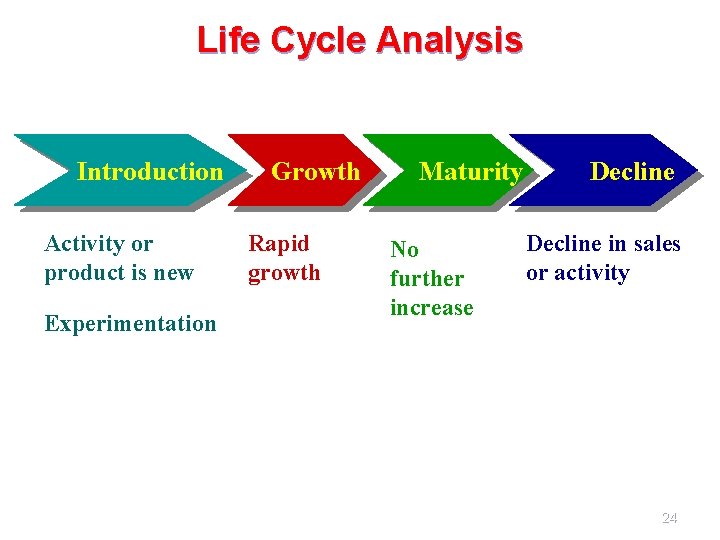 Life Cycle Analysis

Introduction

Growth

Maturity

Decline

Activity or product is new

Experimentation

Rapid growth

No further increase

Decline in sales or activity

24